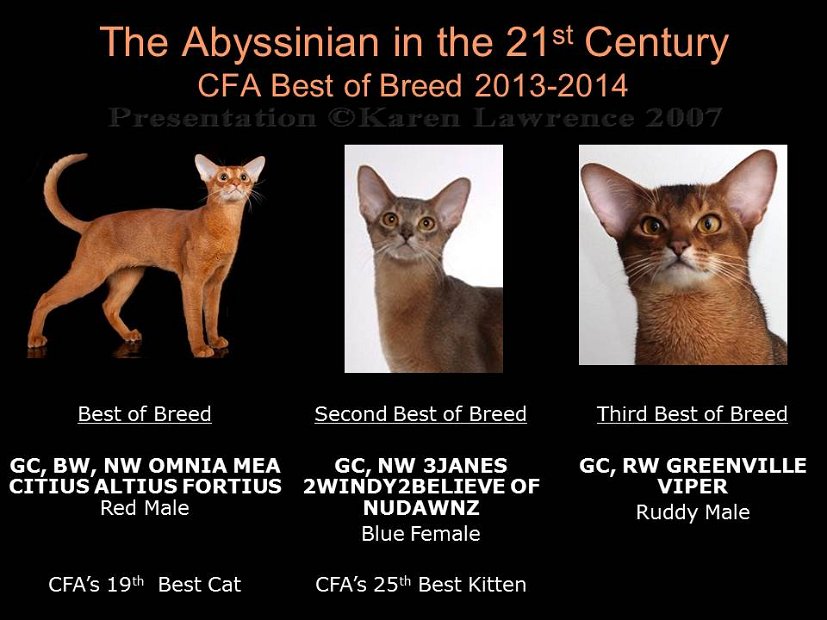 The Abyssinian in the 21$^{st}$ Century
CFA Best of Breed 2013-2014
Presentation ©Karen Lawrence 2007

Best of Breed

GC, BW, NW OMNIA MEA CITIUS ALTIUS FORTIUS
Red Male

CFA's 19$^{th}$ Best Cat

Second Best of Breed

GC, NW 3JANES 2WINDY2BELIEVE OF NUDAWNZ
Blue Female

CFA's 25$^{th}$ Best Kitten

Third Best of Breed

GC, RW GREENVILLE VIPER
Ruddy Male